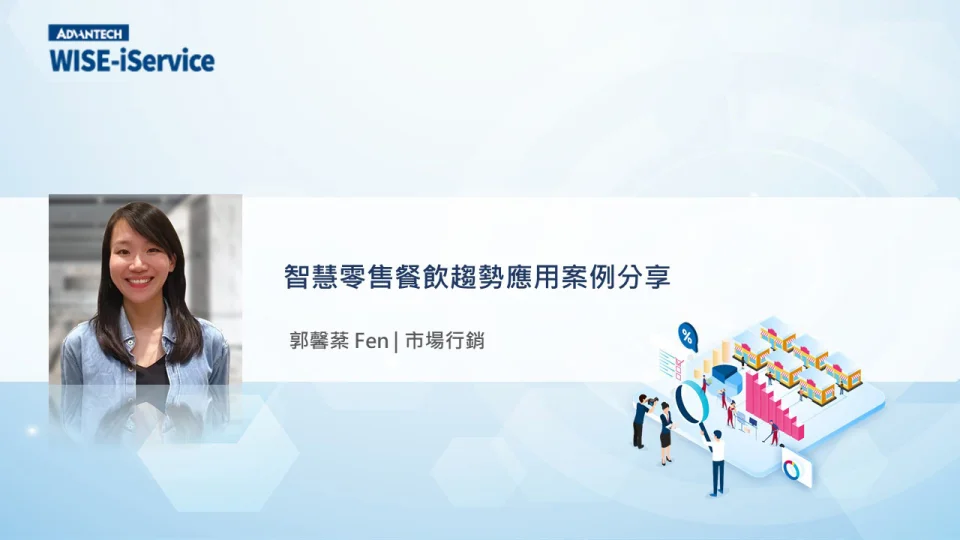 ADVANTECH
WISE-iService

智慧零售餐飲趨勢應用案例分享

郭馨棻 Fen | 市場行銷

%